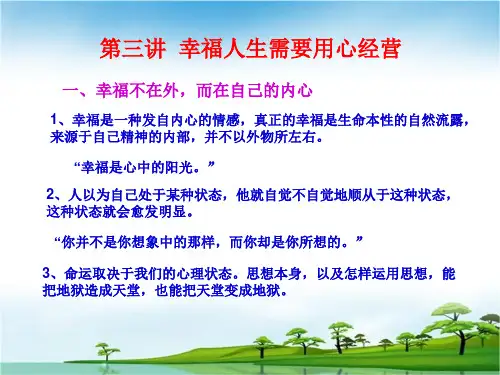 第三讲 幸福人生需要用心经营

一、幸福不在外，而在自己的内心

1、幸福是一种发自内心的情感，真正的幸福是生命本性的自然流露，来源于自己精神的内部，并不以外物所左右。

“幸福是心中的阳光。”

2、人以为自己处于某种状态，他就自觉不自觉地顺从于这种状态，这种状态就会愈发明显。

“你并不是你想象中的那样，而你却是你所想的。”

3、命运取决于我们的心理状态。思想本身，以及怎样运用思想，能把地狱造成天堂，也能把天堂变成地狱。